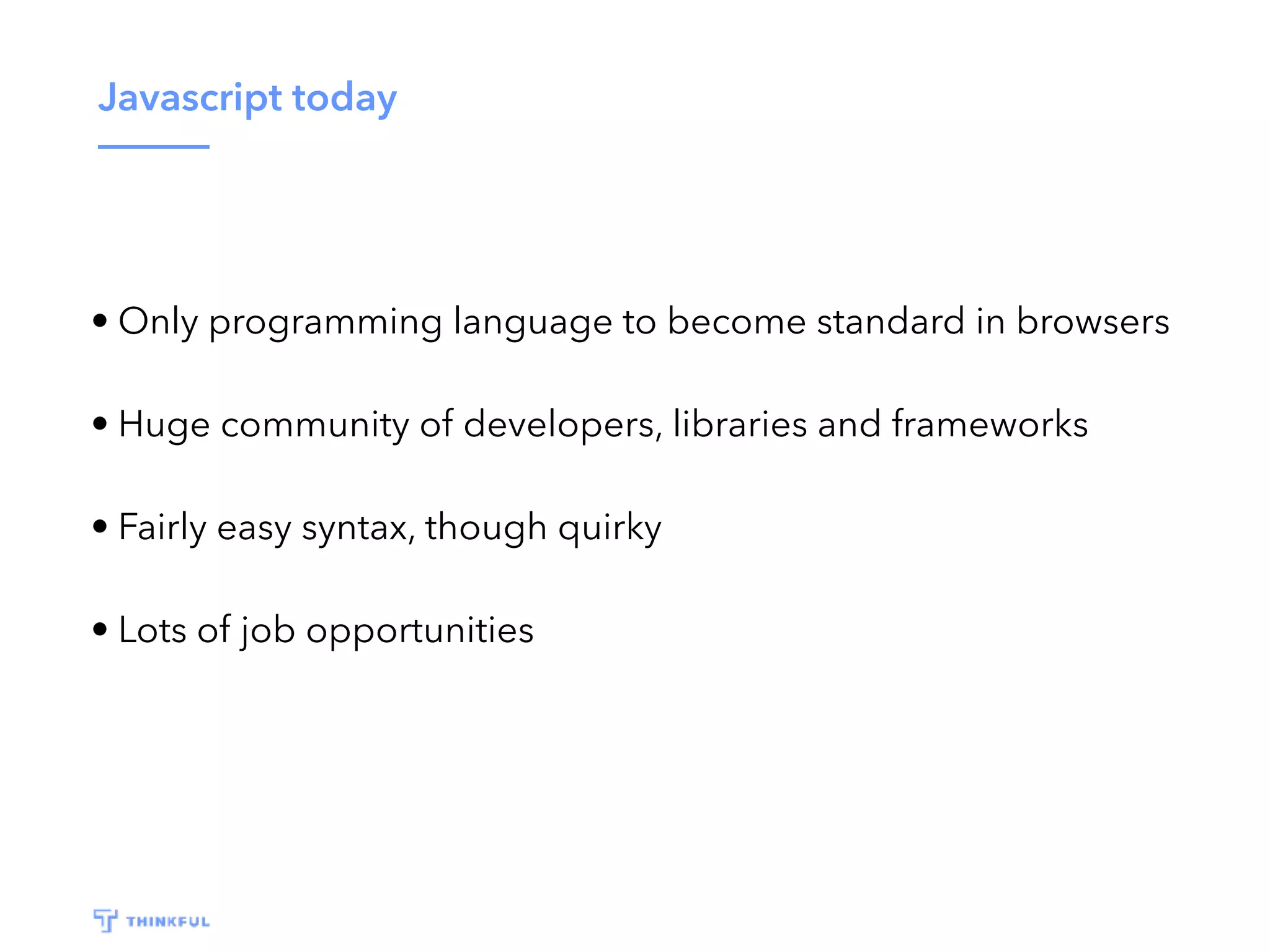 Javascript today

• Only programming language to become standard in browsers

• Huge community of developers, libraries and frameworks

• Fairly easy syntax, though quirky

• Lots of job opportunities

THINKFUL